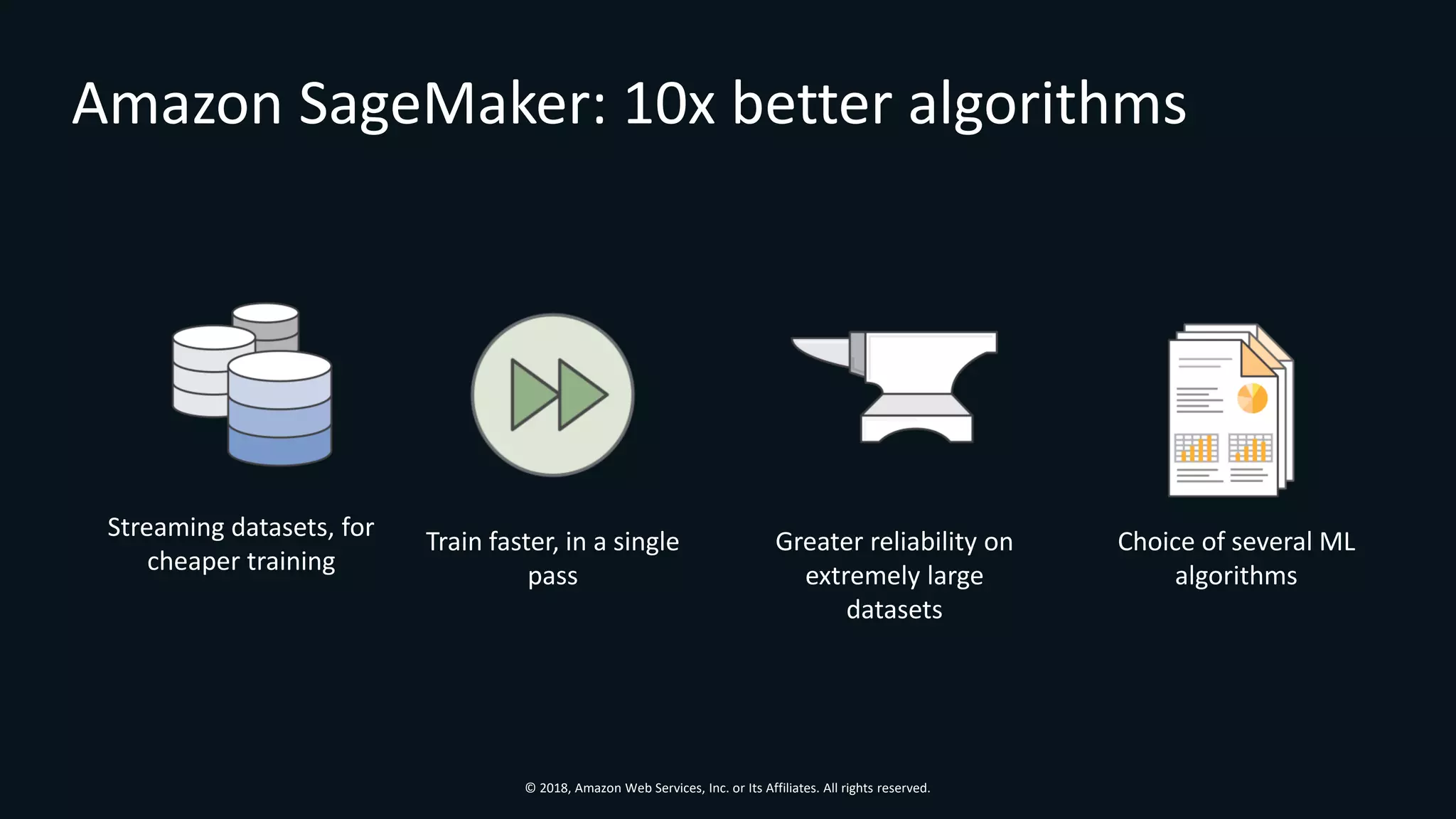 Amazon SageMaker: 10x better algorithms

Streaming datasets, for cheaper training

Train faster, in a single pass

Greater reliability on extremely large datasets

Choice of several ML algorithms

© 2018, Amazon Web Services, Inc. or Its Affiliates. All rights reserved.